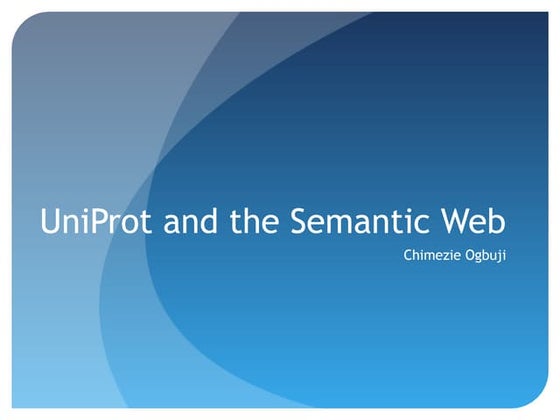 UniProt and the Semantic Web

Chimezie Ogbuji